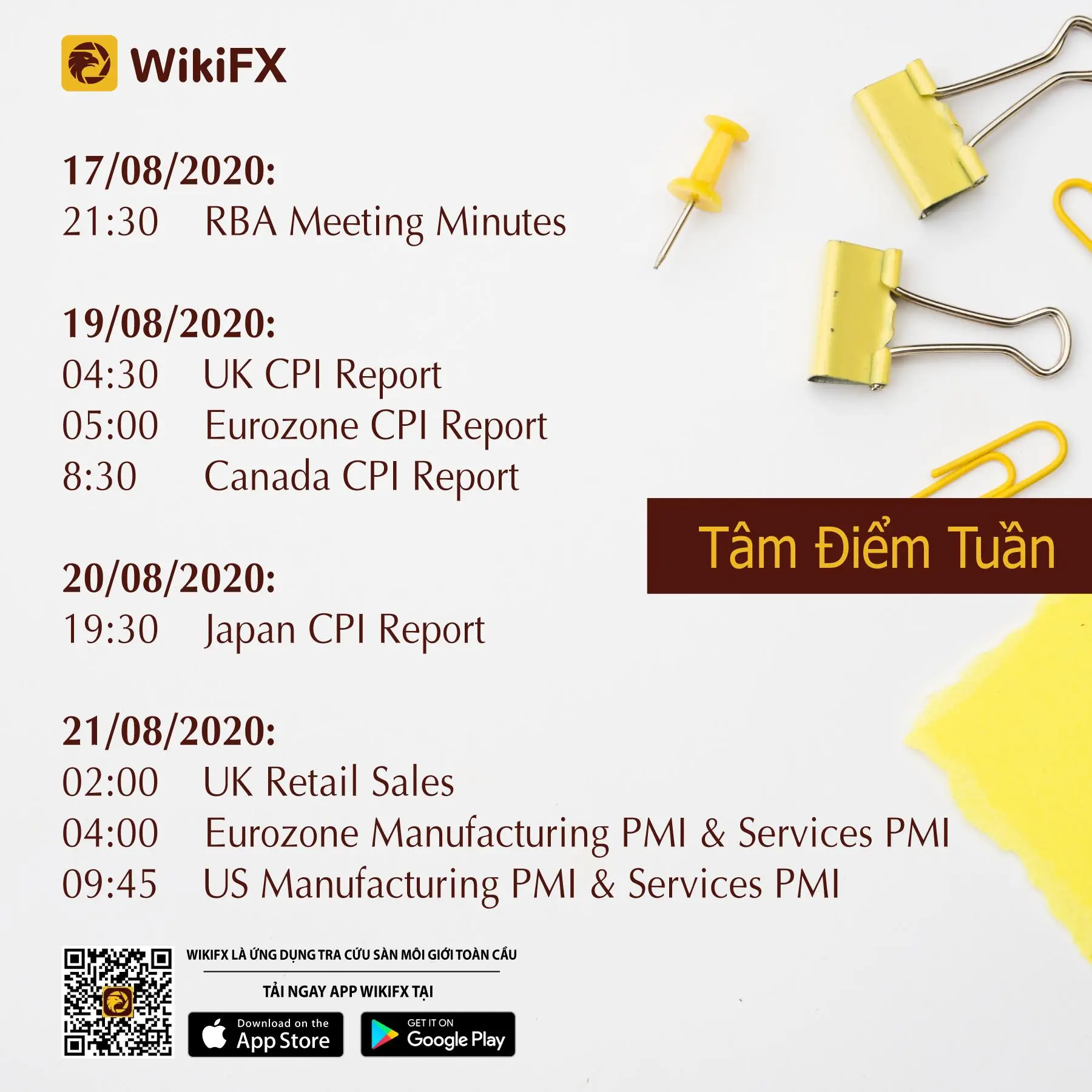 WikiFX

17/08/2020:
21:30 RBA Meeting Minutes

19/08/2020:
04:30 UK CPI Report
05:00 Eurozone CPI Report
8:30 Canada CPI Report

Tâm Điểm Tuần

20/08/2020:
19:30 Japan CPI Report

21/08/2020:
02:00 UK Retail Sales
04:00 Eurozone Manufacturing PMI & Services PMI
09:45 US Manufacturing PMI & Services PMI

WIKIFX LÀ ỨNG DỤNG TRA CỨU SÀN MÔI GIỚI TOÀN CẦU

TẢI NGAY APP WIKIFX TẠI

Download on the App Store

GET IT ON Google Play